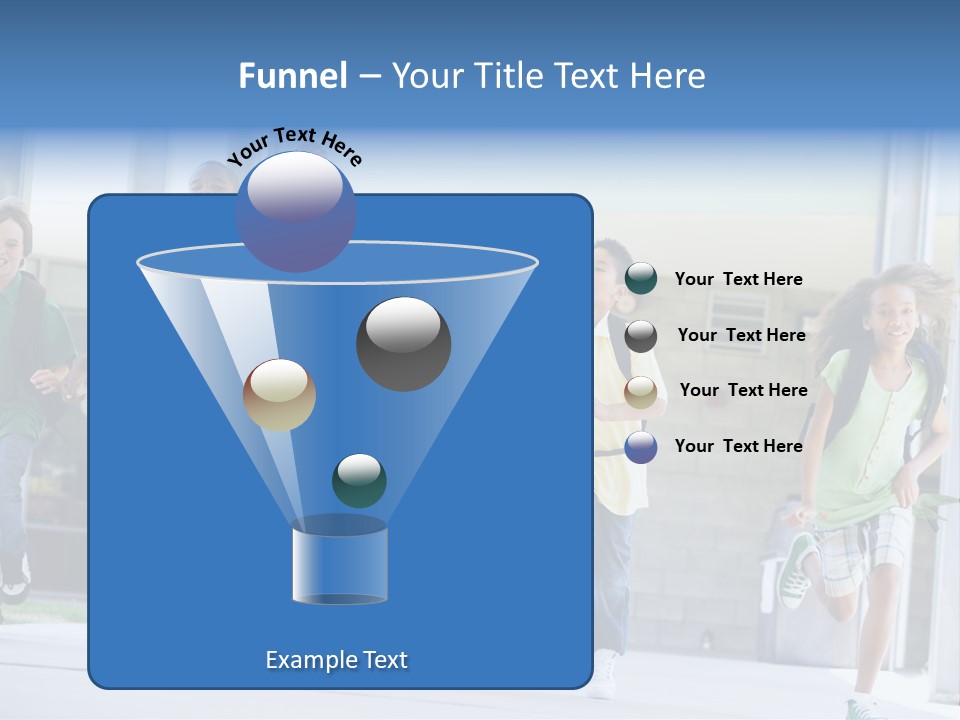 Funnel – Your Title Text Here

Your Text Here

Your Text Here

Your Text Here

Your Text Here

Your Text Here

Example Text